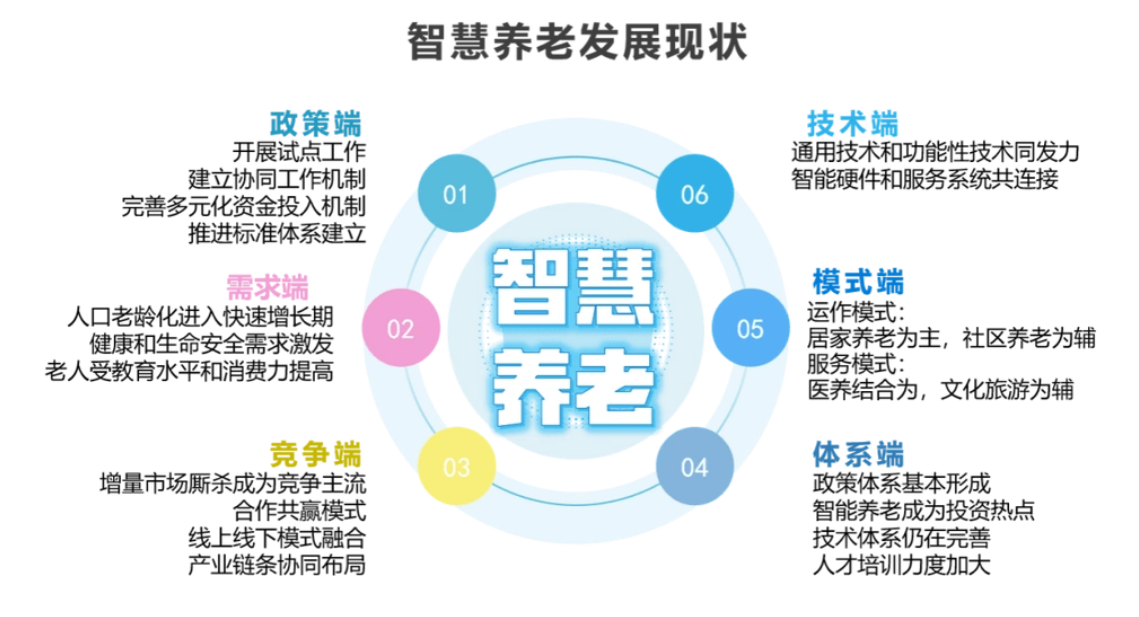 智慧养老发展现状

政策端
开展试点工作
建立协同工作机制
完善多元化资金投入机制
推进标准体系建立

01

需求端
人口老龄化进入快速增长期
健康和生命安全需求激发
老人受教育水平和消费力提高

02

竞争端
增量市场厮杀成为竞争主流
合作共赢模式
线上线下模式融合
产业链条协同布局

03

智慧养老

技术端
通用技术和功能性技术同发力
智能硬件和服务系统共连接

06

模式端
运作模式：
居家养老为主，社区养老为辅
服务模式：
医养结合为，文化旅游为辅

05

体系端
政策体系基本形成
智能养老成为投资热点
技术体系仍在完善
人才培训力度加大

04